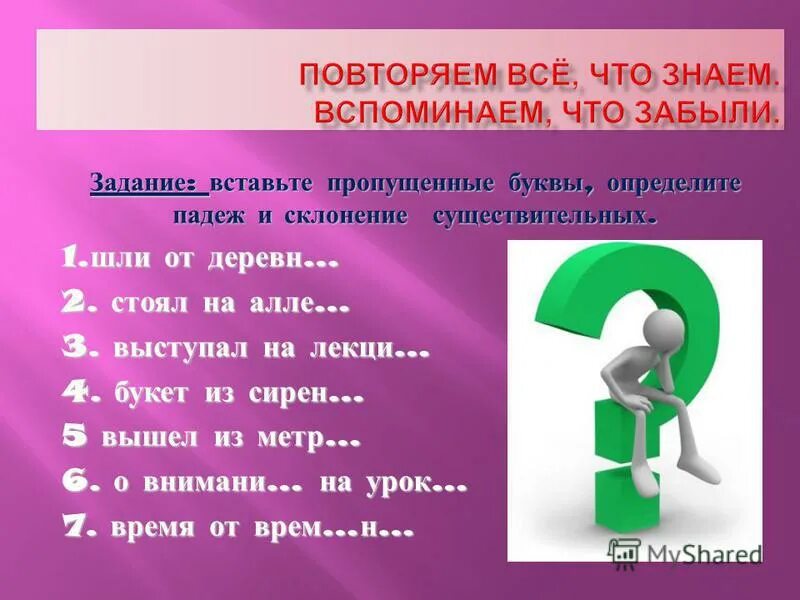 ПОВТОРЯЕМ ВСЁ, ЧТО ЗНАЕМ. ВСПОМИНАЕМ, ЧТО ЗАБЫЛИ.

Задание: вставьте пропущенные буквы, определите падеж и склонение существительных.

1.шли от деревн…
2. стоял на алле…
3. выступал на лекци…
4. букет из сирен…
5 вышел из метр…
6. о внимани… на урок…
7. время от врем…н…

MyShared